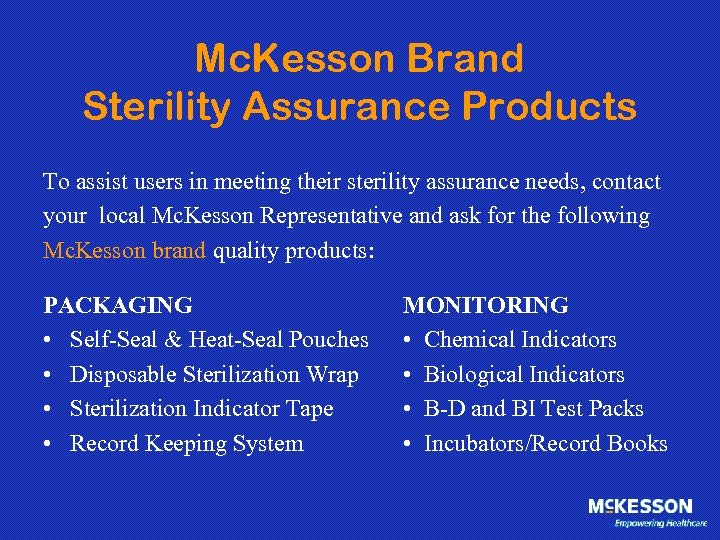 McKesson Brand
Sterility Assurance Products

To assist users in meeting their sterility assurance needs, contact your local McKesson Representative and ask for the following McKesson brand quality products:

PACKAGING
• Self-Seal & Heat-Seal Pouches
• Disposable Sterilization Wrap
• Sterilization Indicator Tape
• Record Keeping System

MONITORING
• Chemical Indicators
• Biological Indicators
• B-D and BI Test Packs
• Incubators/Record Books

McKESSON
Empowering Healthcare